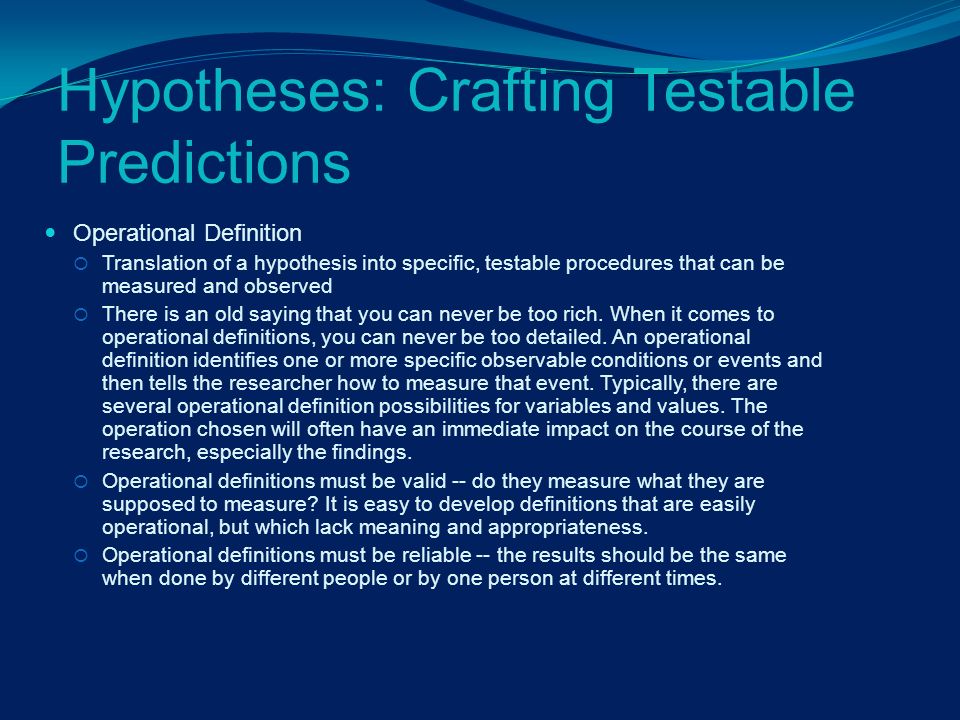 Hypotheses: Crafting Testable Predictions

Operational Definition

Translation of a hypothesis into specific, testable procedures that can be measured and observed

There is an old saying that you can never be too rich. When it comes to operational definitions, you can never be too detailed. An operational definition identifies one or more specific observable conditions or events and then tells the researcher how to measure that event. Typically, there are several operational definition possibilities for variables and values. The operation chosen will often have an immediate impact on the course of the research, especially the findings.

Operational definitions must be valid -- do they measure what they are supposed to measure? It is easy to develop definitions that are easily operational, but which lack meaning and appropriateness.

Operational definitions must be reliable -- the results should be the same when done by different people or by one person at different times.